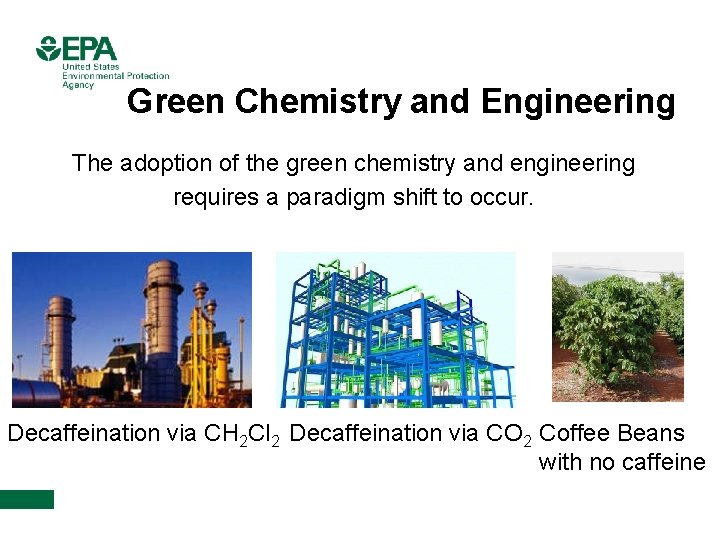 EPA
United States
Environmental Protection
Agency

Green Chemistry and Engineering

The adoption of the green chemistry and engineering requires a paradigm shift to occur.

Decaffeination via $CH_2Cl_2$

Decaffeination via $CO_2$

Coffee Beans with no caffeine